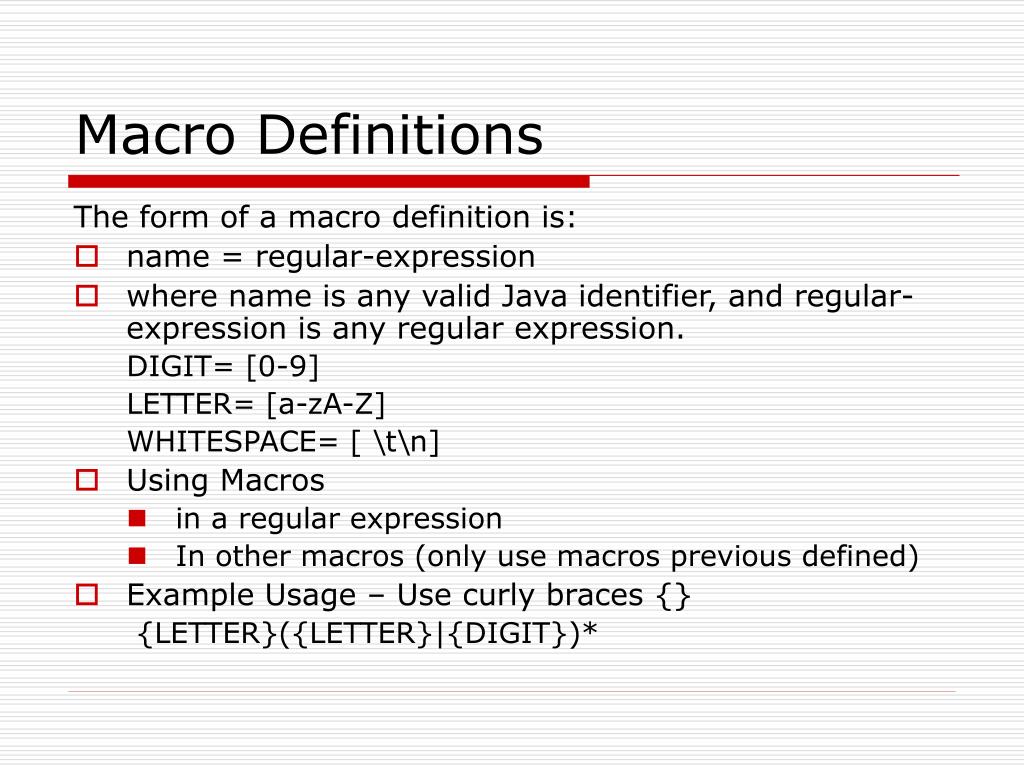 Macro Definitions

The form of a macro definition is:

name = regular-expression

where name is any valid Java identifier, and regular-expression is any regular expression.

DIGIT= [0-9]

LETTER= [a-zA-Z]

WHITESPACE= [ \t\n]

Using Macros

in a regular expression

In other macros (only use macros previous defined)

Example Usage – Use curly braces {}

{LETTER}({LETTER}|{DIGIT})*